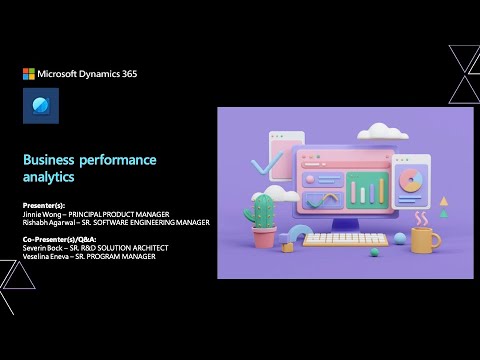 Microsoft Dynamics 365

Business performance analytics

Presenter(s):
Jinnie Wong – PRINCIPAL PRODUCT MANAGER
Rishabh Agarwal – SR. SOFTWARE ENGINEERING MANAGER

Co-Presenter(s)/Q&A:
Severin Bock – SR. R&D SOLUTION ARCHITECT
Veselina Eneva – SR. PROGRAM MANAGER